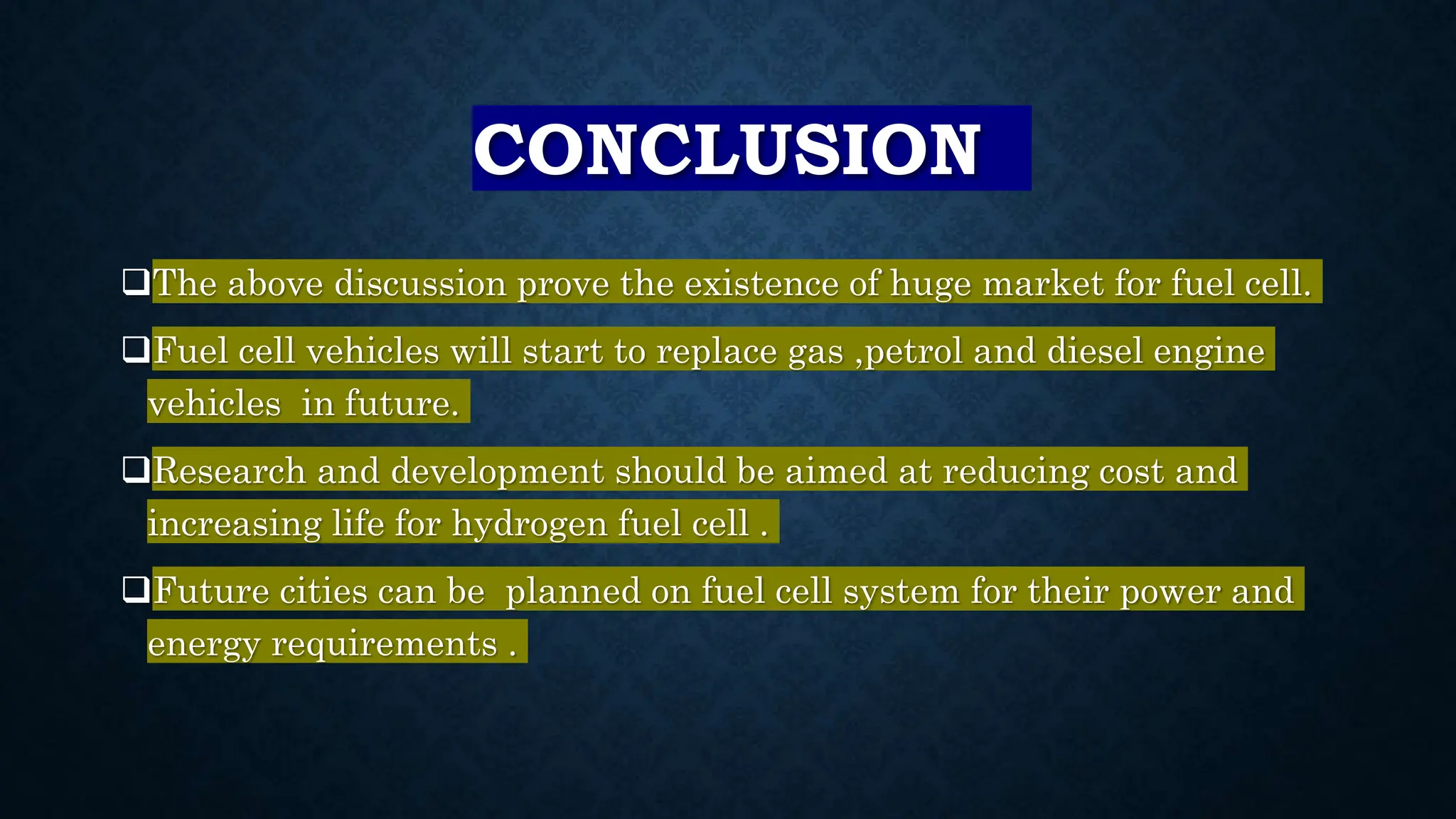 CONCLUSION

❑The above discussion prove the existence of huge market for fuel cell.

❑Fuel cell vehicles will start to replace gas ,petrol and diesel engine vehicles in future.

❑Research and development should be aimed at reducing cost and increasing life for hydrogen fuel cell .

❑Future cities can be planned on fuel cell system for their power and energy requirements .